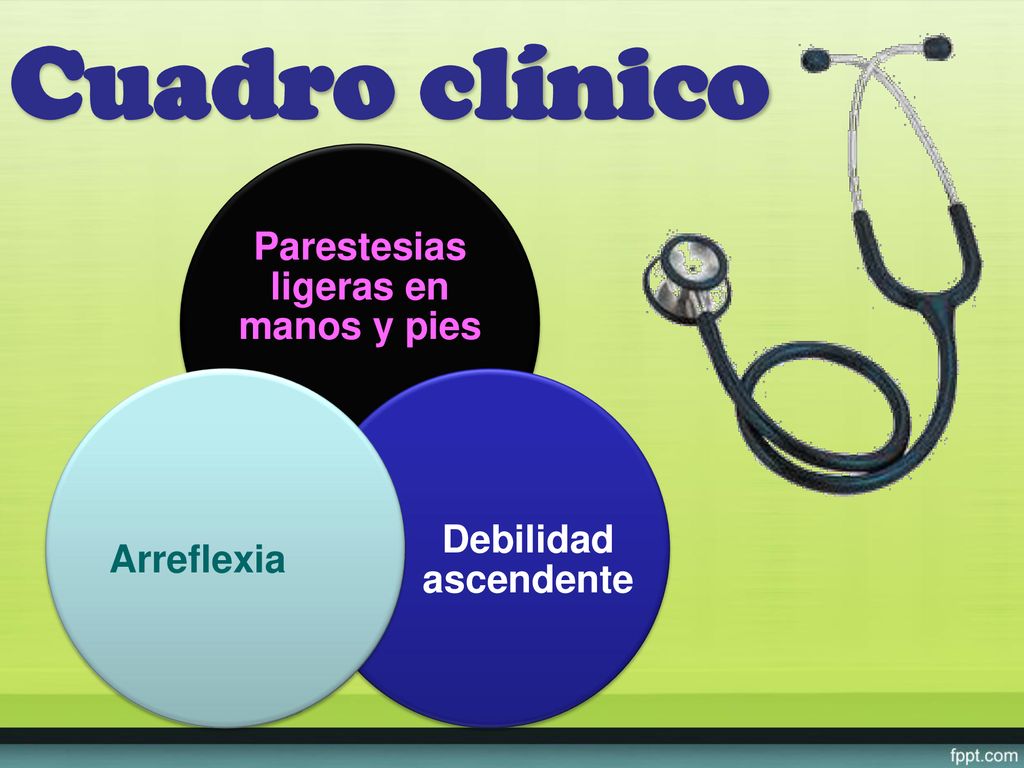 Cuadro clínico

Parestesias ligeras en manos y pies

Arreflexia

Debilidad ascendente

fppt.com